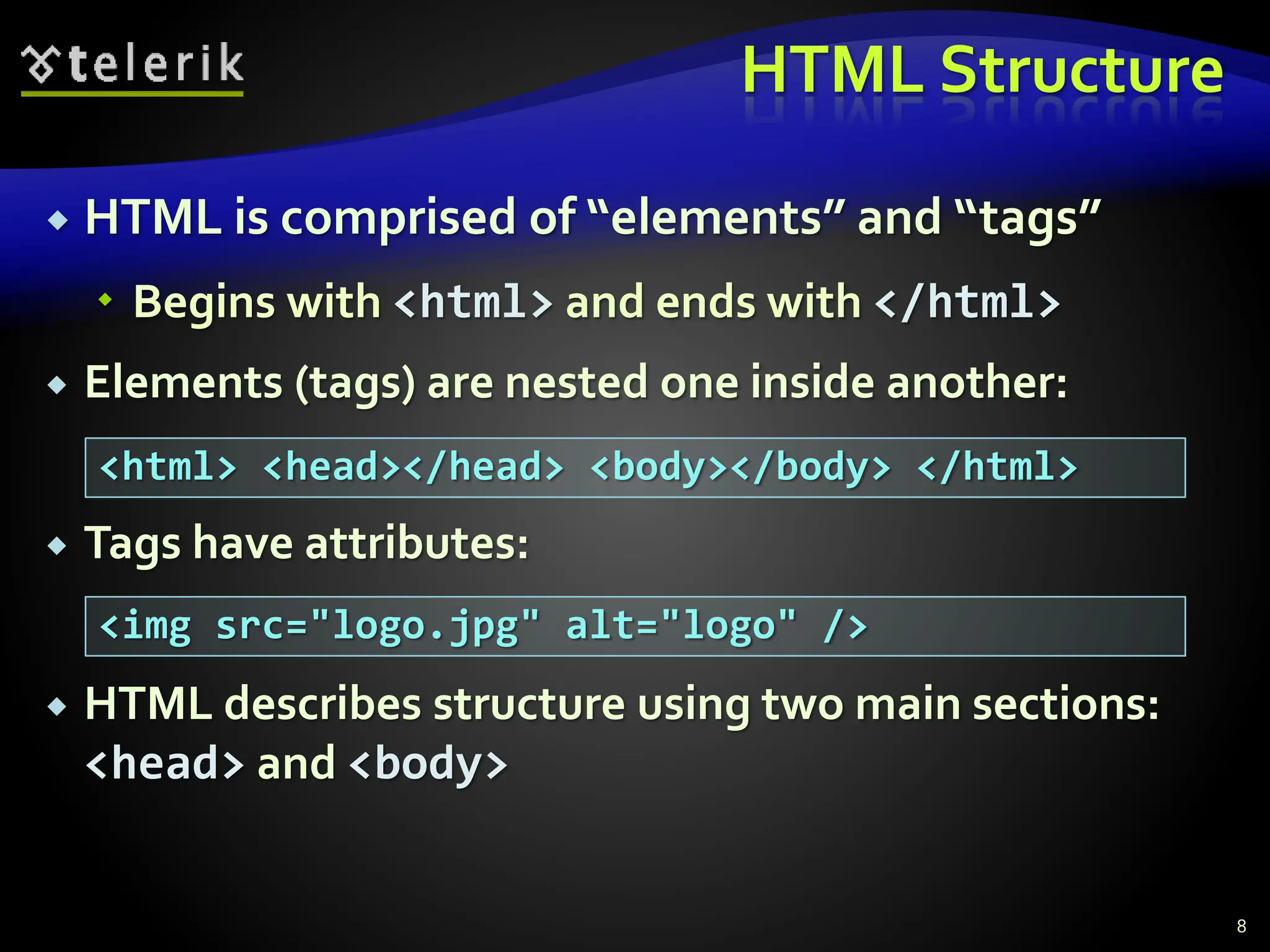 telerik

HTML Structure

HTML is comprised of “elements” and “tags”

Begins with <html> and ends with </html>

Elements (tags) are nested one inside another:

<html> <head></head> <body></body> </html>

Tags have attributes:

<img src="logo.jpg" alt="logo" />

HTML describes structure using two main sections: <head> and <body>

8